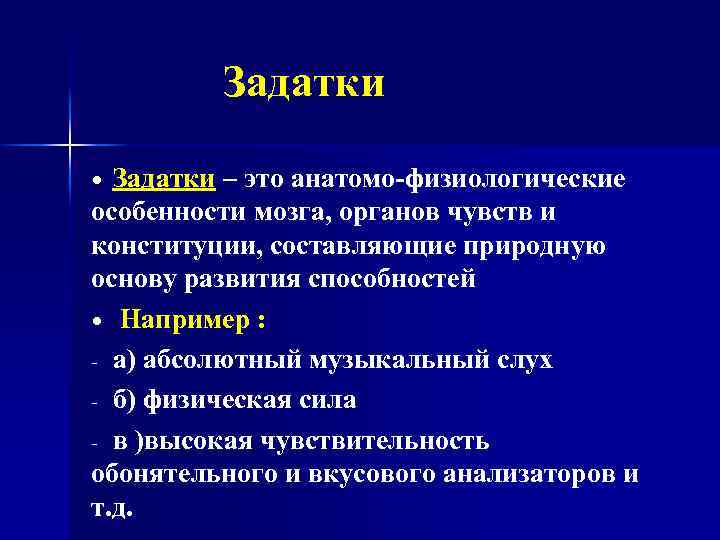 Задатки

• Задатки – это анатомо-физиологические особенности мозга, органов чувств и конституции, составляющие природную основу развития способностей

• Например :

- а) абсолютный музыкальный слух

- б) физическая сила

- в )высокая чувствительность обонятельного и вкусового анализаторов и т.д.